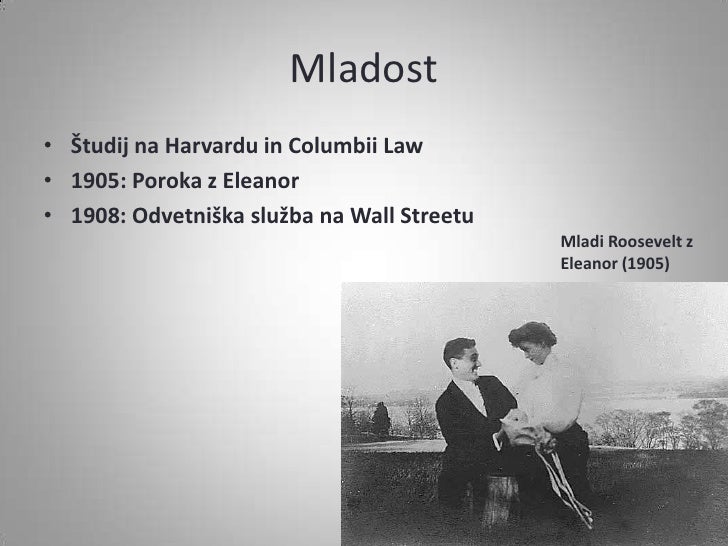 Mladost

• Študij na Harvardu in Columbii Law
• 1905: Poroka z Eleanor
• 1908: Odvetniška služba na Wall Streetu

Mladi Roosevelt z Eleanor (1905)